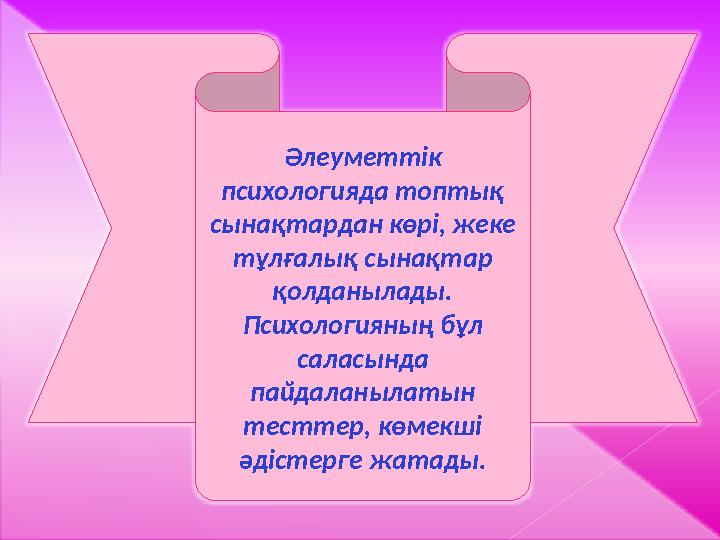 Әлеуметтік психологияда топтық сынақтардан көрі, жеке тұлғалық сынақтар қолданылады. Психологияның бұл саласында пайдаланылатын тесттер, көмекші әдістерге жатады.